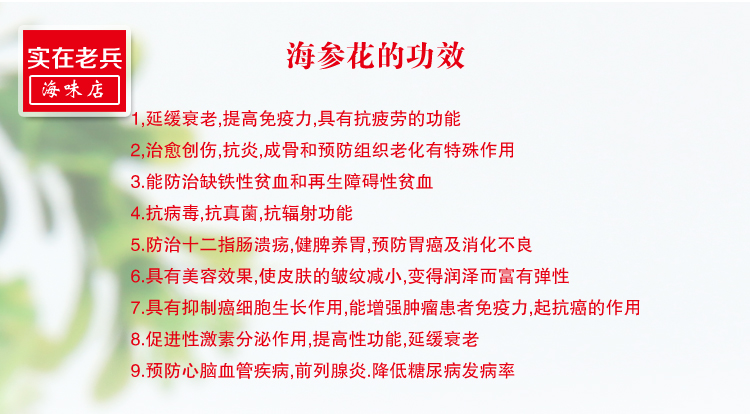 实在老兵
海味店

海参花的功效

1,延缓衰老,提高免疫力,具有抗疲劳的功能

2,治愈创伤,抗炎,成骨和预防组织老化有特殊作用

3.能防治缺铁性贫血和再生障碍性贫血

4.抗病毒,抗真菌,抗辐射功能

5.防治十二指肠溃疡,健脾养胃,预防胃癌及消化不良

6.具有美容效果,使皮肤的皱纹减小,变得润泽而富有弹性

7.具有抑制癌细胞生长作用,能增强肿瘤患者免疫力,起抗癌的作用

8.促进性激素分泌作用,提高性功能,延缓衰老

9.预防心脑血管疾病,前列腺炎.降低糖尿病发病率